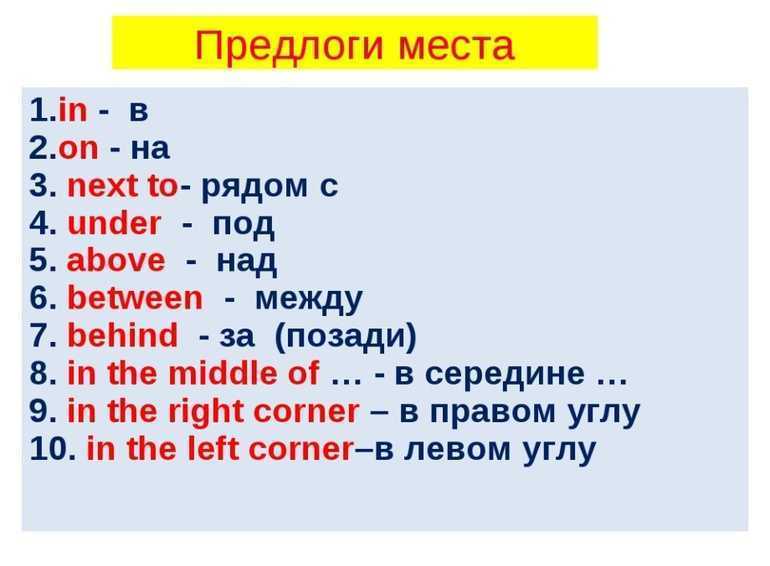 Предлоги места

1.in - в
2.on - на
3. next to- рядом с
4. under - под
5. above - над
6. between - между
7. behind - за (позади)
8. in the middle of … - в середине …
9. in the right corner – в правом углу
10. in the left corner–в левом углу